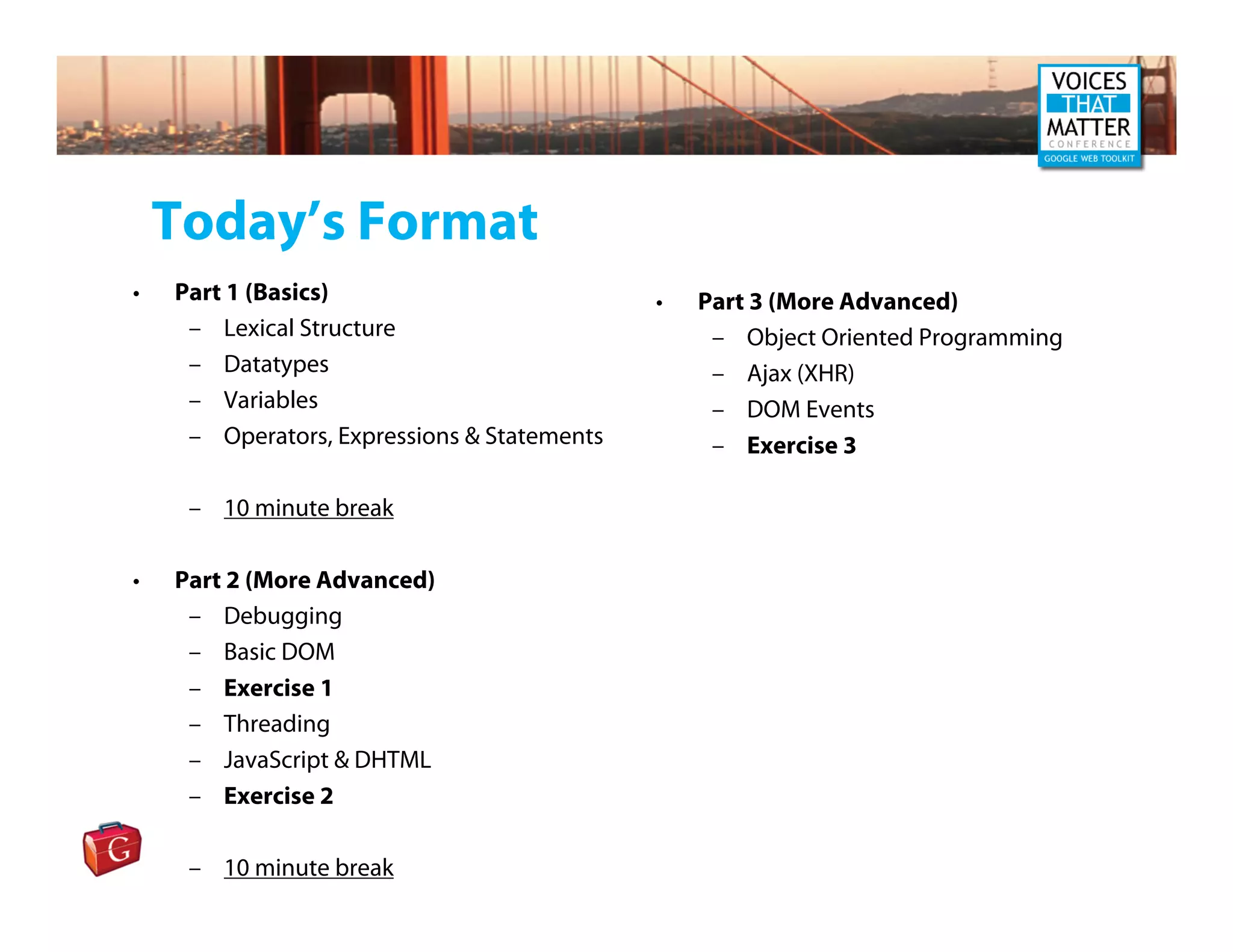 VOICES THAT MATTER CONFERENCE GOOGLE WEB TOOLKIT

Today's Format

• Part 1 (Basics)
– Lexical Structure
– Datatypes
– Variables
– Operators, Expressions & Statements

– 10 minute break

• Part 2 (More Advanced)
– Debugging
– Basic DOM
– Exercise 1
– Threading
– JavaScript & DHTML
– Exercise 2

– 10 minute break

• Part 3 (More Advanced)
– Object Oriented Programming
– Ajax (XHR)
– DOM Events
– Exercise 3

G